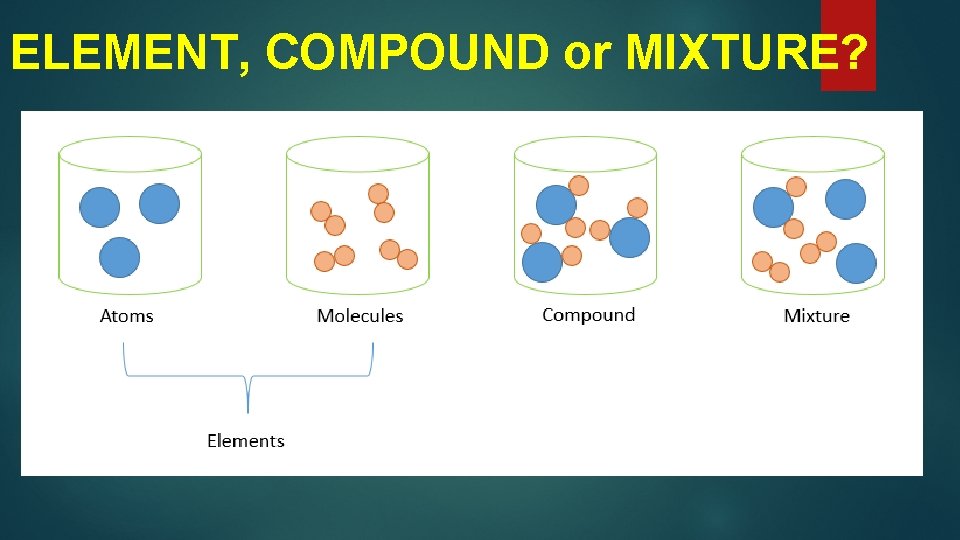 ELEMENT, COMPOUND or MIXTURE?

Atoms

Molecules

Compound

Mixture

Elements